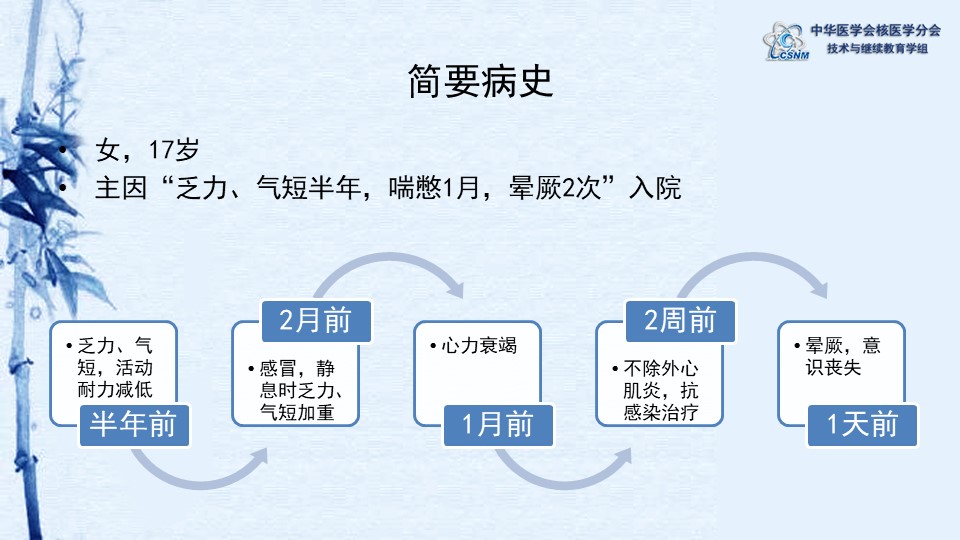 CSNM 中华医学会核医学分会
技术与继续教育学组

简要病史

• 女，17岁
• 主因“乏力、气短半年，喘憋1月，晕厥2次”入院

• 乏力、气短，活动耐力减低
半年前

2月前
• 感冒，静息时乏力、气短加重

• 心力衰竭
1月前

2周前
• 不除外心肌炎，抗感染治疗

• 晕厥，意识丧失
1天前